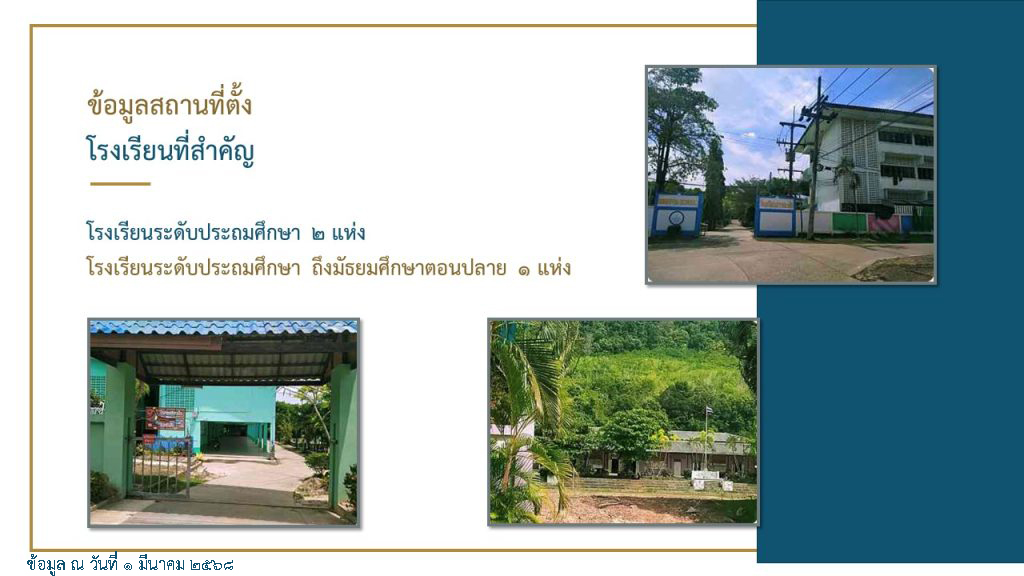 ข้อมูลสถานที่ตั้ง
โรงเรียนที่สำคัญ

โรงเรียนระดับประถมศึกษา ๒ แห่ง
โรงเรียนระดับประถมศึกษา ถึงมัธยมศึกษาตอนปลาย ๑ แห่ง

ข้อมูล ณ วันที่ ๑ มีนาคม ๒๕๖๘